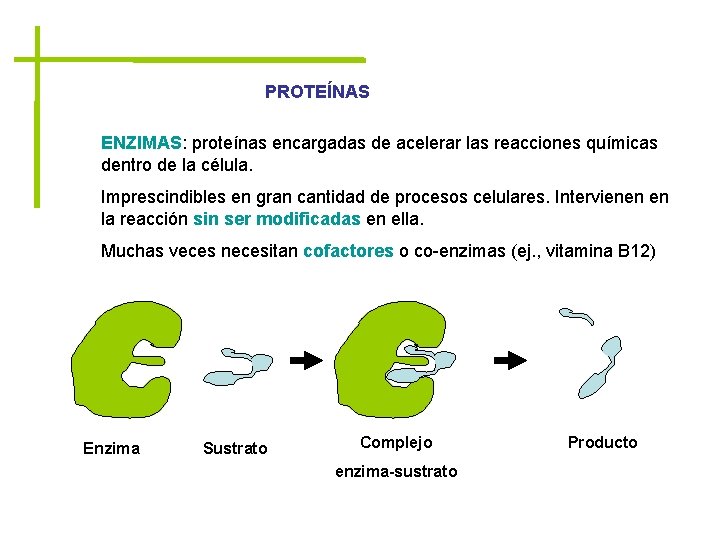 PROTEÍNAS

ENZIMAS: proteínas encargadas de acelerar las reacciones químicas dentro de la célula.

Imprescindibles en gran cantidad de procesos celulares. Intervienen en la reacción sin ser modificadas en ella.

Muchas veces necesitan cofactores o co-enzimas (ej., vitamina B12)

Enzima

Sustrato

Complejo enzima-sustrato

Producto